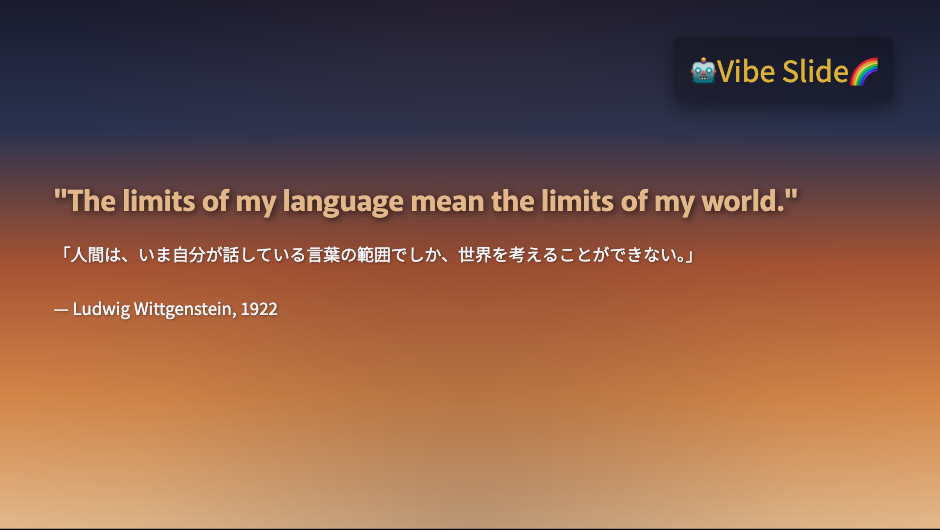 🤖Vibe Slide🌈

"The limits of my language mean the limits of my world."

「人間は、いま自分が話している言葉の範囲でしか、世界を考えることができない。」

— Ludwig Wittgenstein, 1922